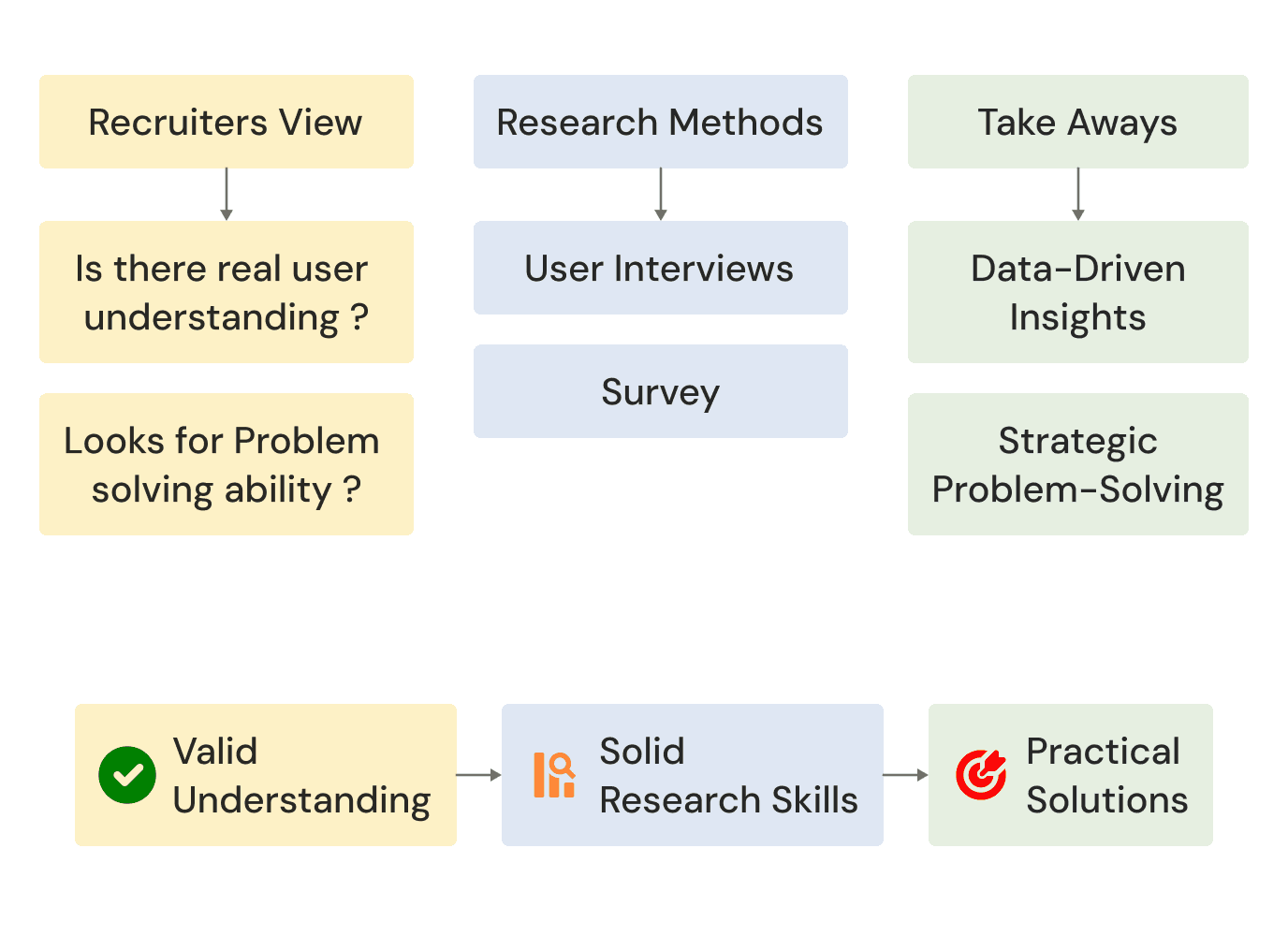 Recruiters View

Is there real user understanding ?

Looks for Problem solving ability ?

Research Methods

User Interviews

Survey

Take Aways

Data-Driven Insights

Strategic Problem-Solving

Valid Understanding

Solid Research Skills

Practical Solutions